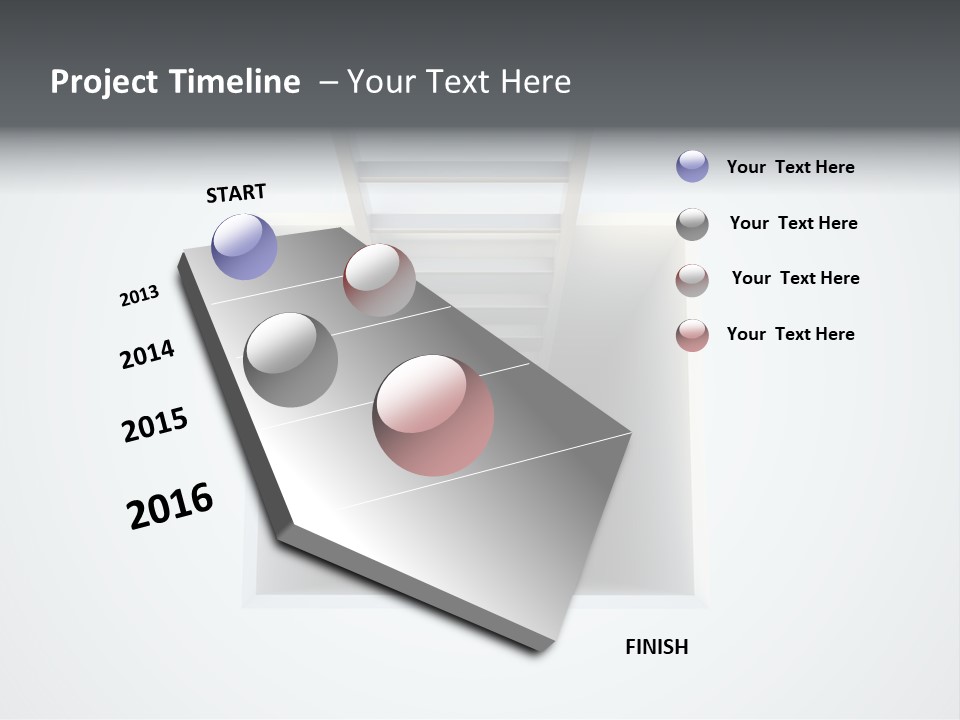 Project Timeline – Your Text Here

START

2013

2014

2015

2016

FINISH

Your Text Here

Your Text Here

Your Text Here

Your Text Here